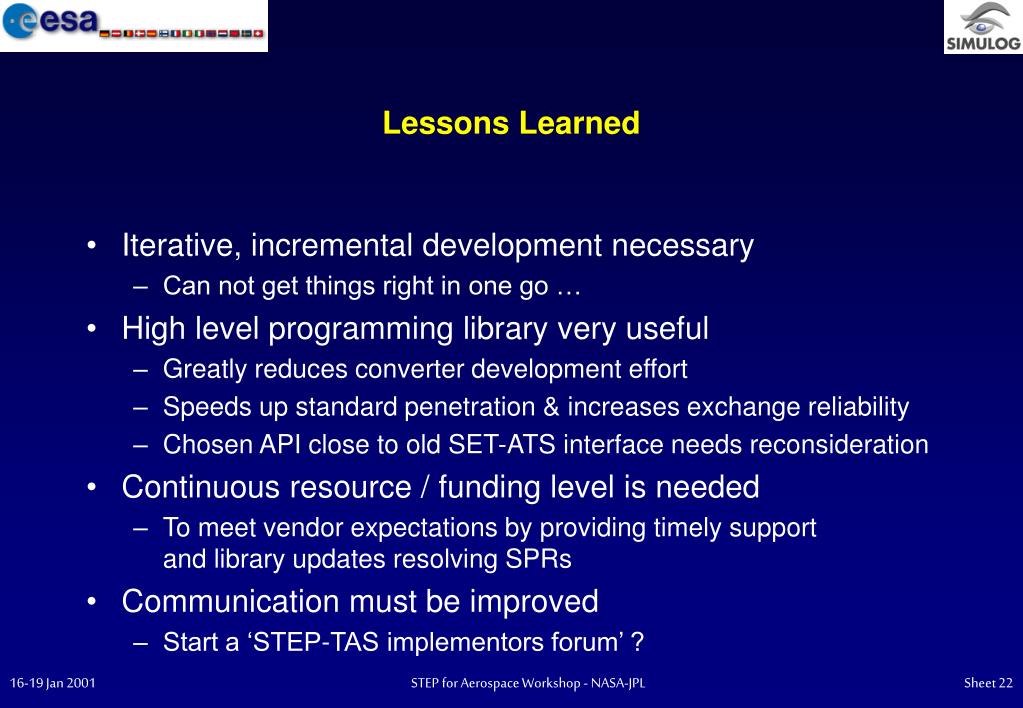 esa

SIMULOG

Lessons Learned

• Iterative, incremental development necessary
 – Can not get things right in one go …
• High level programming library very useful
 – Greatly reduces converter development effort
 – Speeds up standard penetration & increases exchange reliability
 – Chosen API close to old SET-ATS interface needs reconsideration
• Continuous resource / funding level is needed
 – To meet vendor expectations by providing timely support and library updates resolving SPRs
• Communication must be improved
 – Start a ‘STEP-TAS implementors forum’ ?

16-19 Jan 2001
STEP for Aerospace Workshop - NASA-JPL
Sheet 22